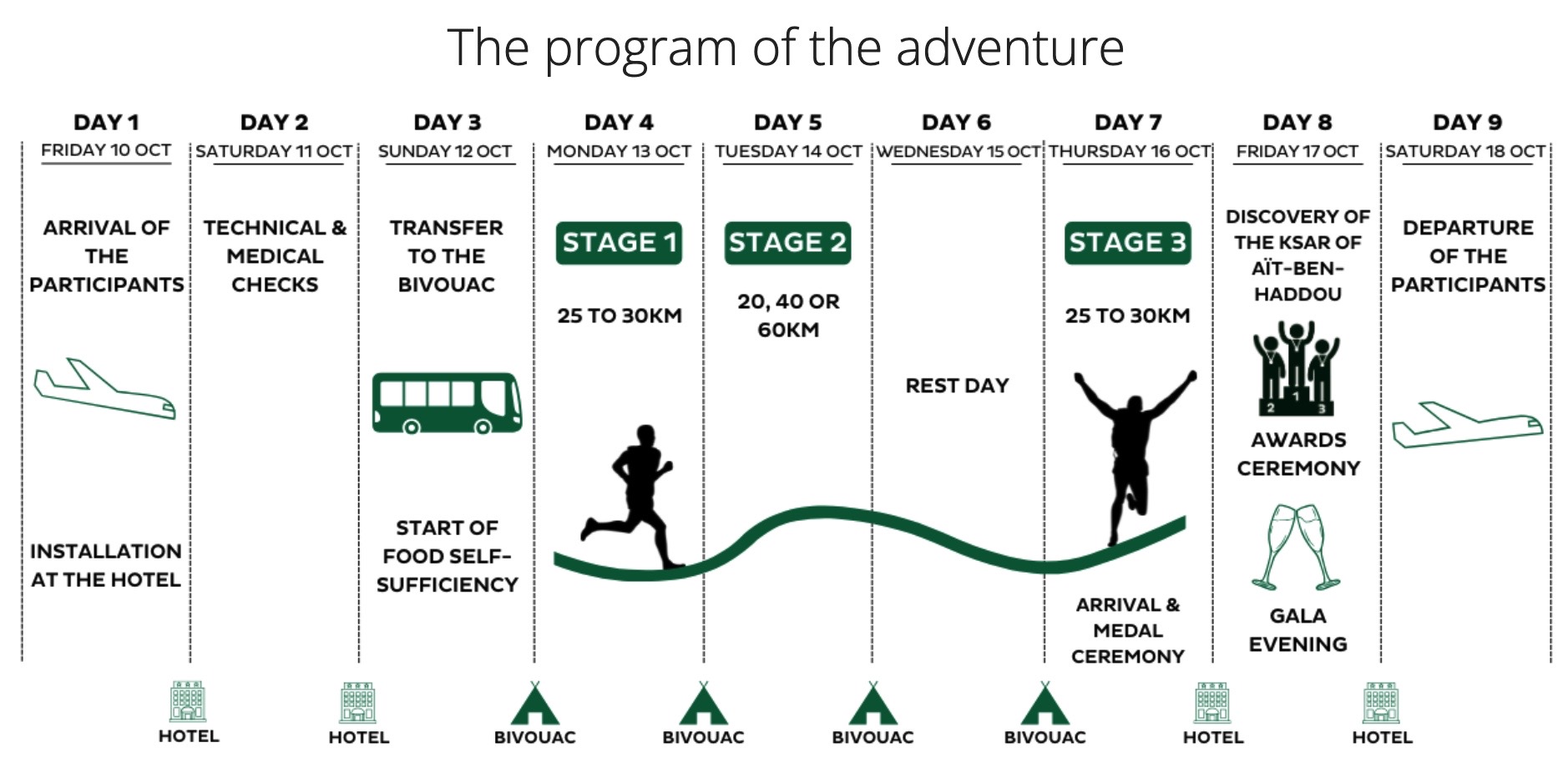 The program of the adventure

DAY 1
FRIDAY 10 OCT
ARRIVAL OF THE PARTICIPANTS
INSTALLATION AT THE HOTEL

DAY 2
SATURDAY 11 OCT
TECHNICAL & MEDICAL CHECKS

DAY 3
SUNDAY 12 OCT
TRANSFER TO THE BIVOUAC
START OF FOOD SELF-SUFFICIENCY

DAY 4
MONDAY 13 OCT
STAGE 1
25 TO 30KM

DAY 5
TUESDAY 14 OCT
STAGE 2
20, 40 OR 60KM

DAY 6
WEDNESDAY 15 OCT
REST DAY

DAY 7
THURSDAY 16 OCT
STAGE 3
25 TO 30KM
ARRIVAL & MEDAL CEREMONY

DAY 8
FRIDAY 17 OCT
DISCOVERY OF THE KSAR OF AÏT-BEN-HADDOU
2 1 3
AWARDS CEREMONY
GALA EVENING

DAY 9
SATURDAY 18 OCT
DEPARTURE OF THE PARTICIPANTS

HOTEL HOTEL BIVOUAC BIVOUAC BIVOUAC BIVOUAC HOTEL HOTEL